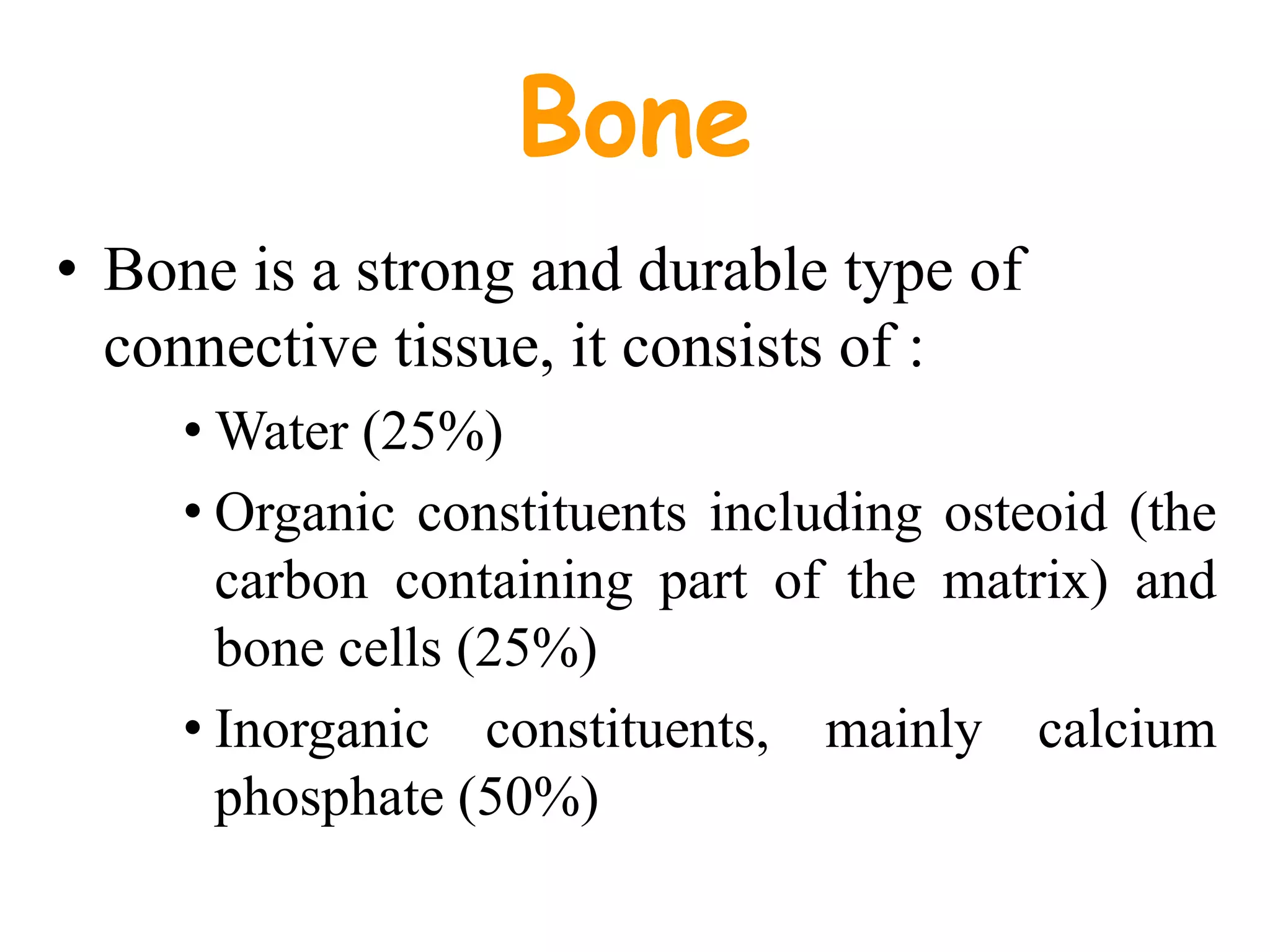 Bone

• Bone is a strong and durable type of connective tissue, it consists of :

• Water (25%)

• Organic constituents including osteoid (the carbon containing part of the matrix) and bone cells (25%)

• Inorganic constituents, mainly calcium phosphate (50%)